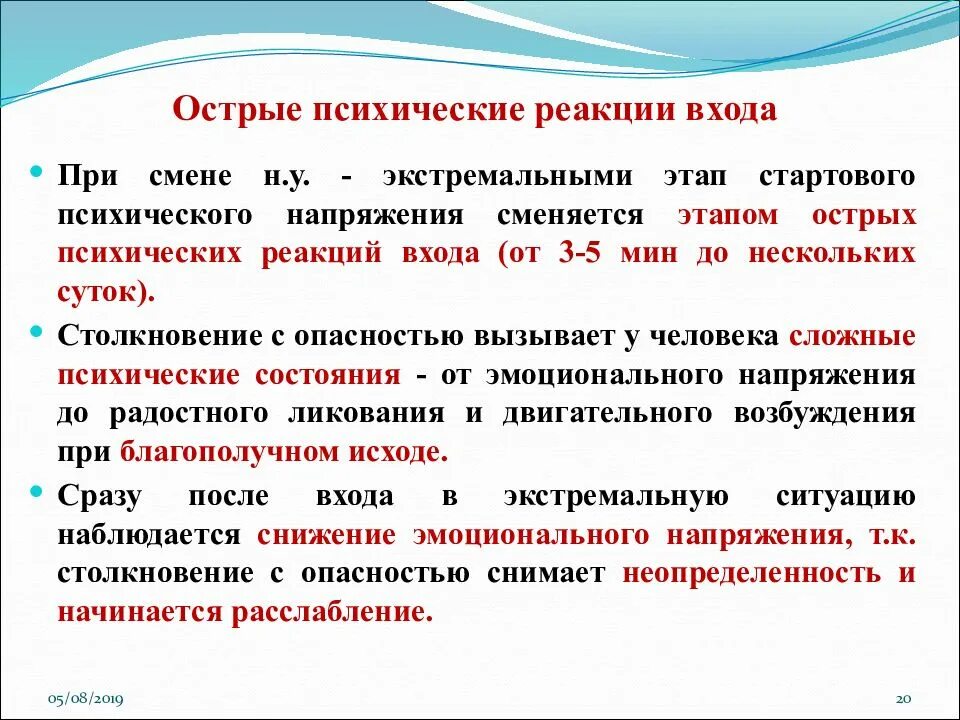 Острые психические реакции входа

При смене н.у. - экстремальными этап стартового психического напряжения сменяется этапом острых психических реакций входа (от 3-5 мин до нескольких суток).

Столкновение с опасностью вызывает у человека сложные психические состояния - от эмоционального напряжения до радостного ликования и двигательного возбуждения при благополучном исходе.

Сразу после входа в экстремальную ситуацию наблюдается снижение эмоционального напряжения, т.к. столкновение с опасностью снимает неопределенность и начинается расслабление.

05/08/2019

20